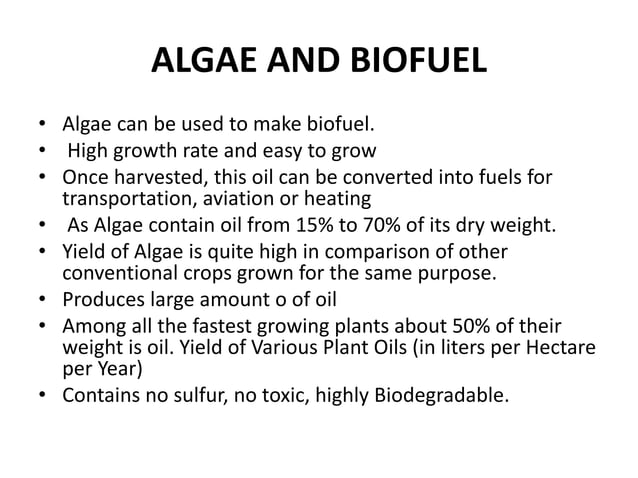 ALGAE AND BIOFUEL

• Algae can be used to make biofuel.
• High growth rate and easy to grow
• Once harvested, this oil can be converted into fuels for transportation, aviation or heating
• As Algae contain oil from 15% to 70% of its dry weight.
• Yield of Algae is quite high in comparison of other conventional crops grown for the same purpose.
• Produces large amount o of oil
• Among all the fastest growing plants about 50% of their weight is oil. Yield of Various Plant Oils (in liters per Hectare per Year)
• Contains no sulfur, no toxic, highly Biodegradable.